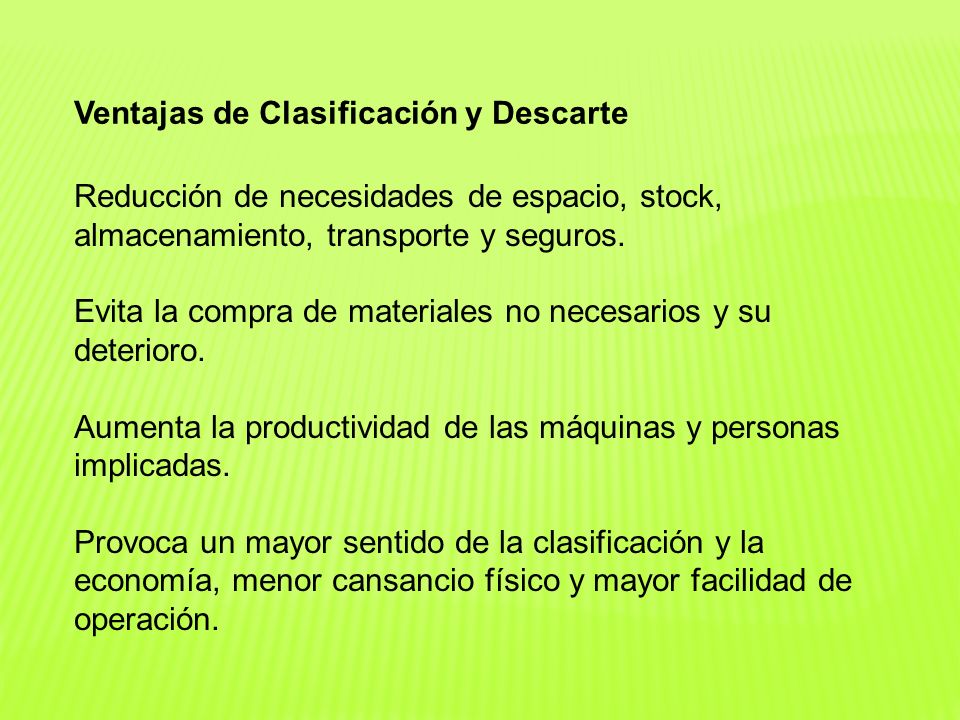 Ventajas de Clasificación y Descarte

Reducción de necesidades de espacio, stock, almacenamiento, transporte y seguros.

Evita la compra de materiales no necesarios y su deterioro.

Aumenta la productividad de las máquinas y personas implicadas.

Provoca un mayor sentido de la clasificación y la economía, menor cansancio físico y mayor facilidad de operación.